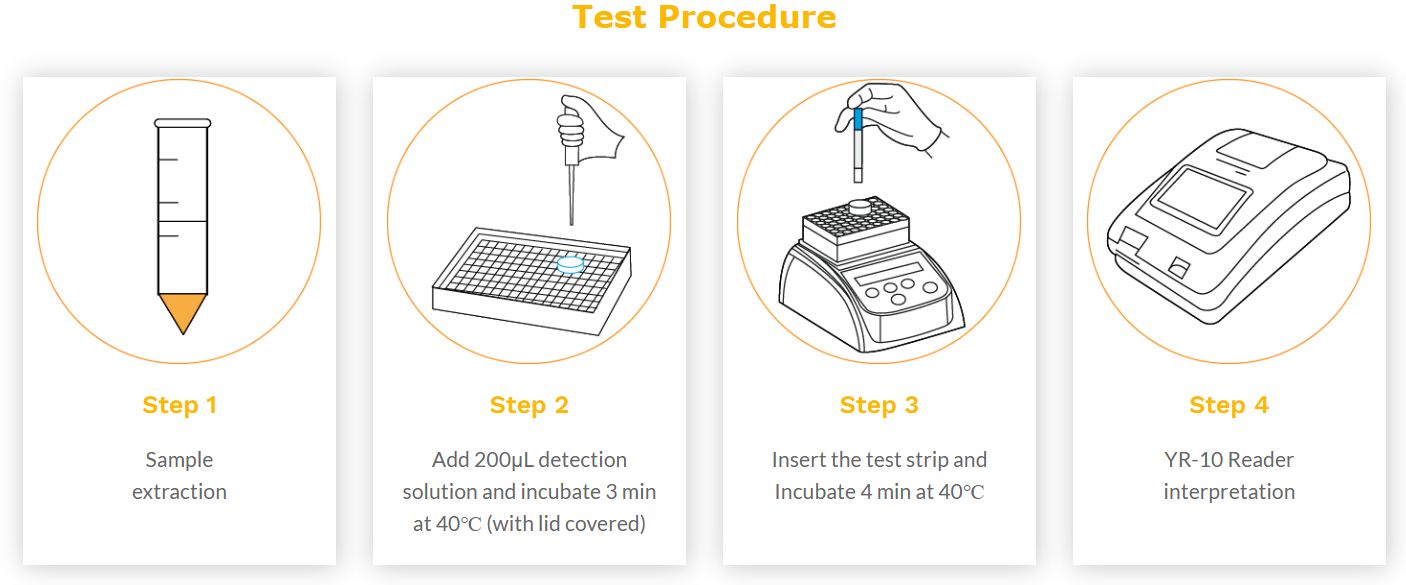 Test Procedure

Step 1

Sample extraction

Step 2

Add 200μL detection solution and incubate 3 min at 40℃ (with lid covered)

Step 3

Insert the test strip and Incubate 4 min at 40℃

Step 4

YR-10 Reader interpretation